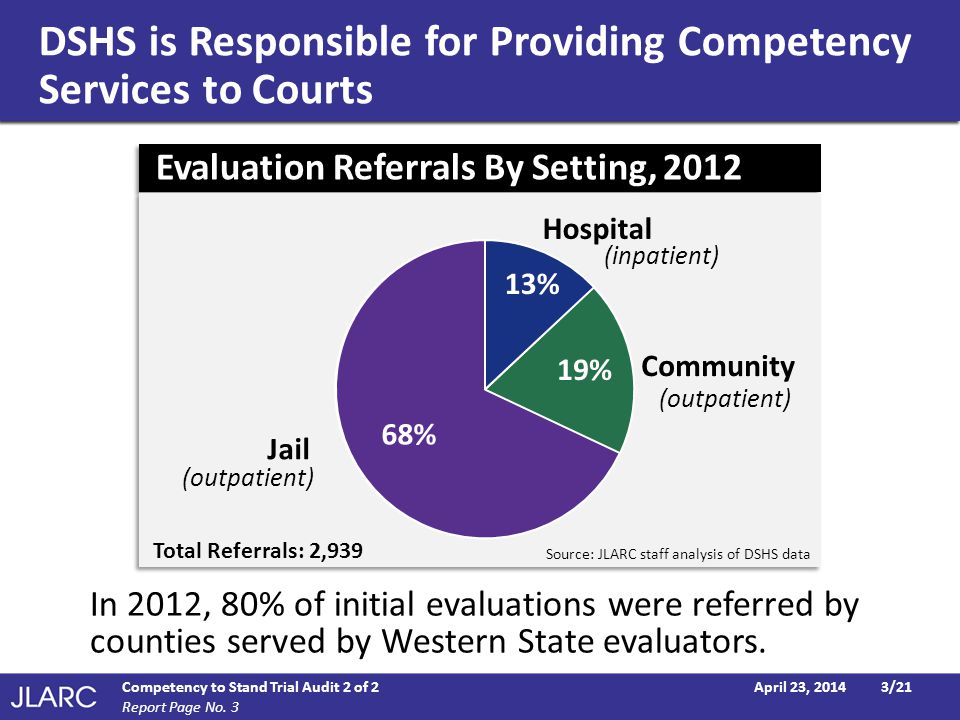 DSHS is Responsible for Providing Competency Services to Courts

Evaluation Referrals By Setting, 2012

Hospital
(inpatient)

13%

19%

Community
(outpatient)

68%

Jail
(outpatient)

Total Referrals: 2,939

Source: JLARC staff analysis of DSHS data

In 2012, 80% of initial evaluations were referred by counties served by Western State evaluators.

JLARC

Competency to Stand Trial Audit 2 of 2
Report Page No. 3

April 23, 2014

3/21